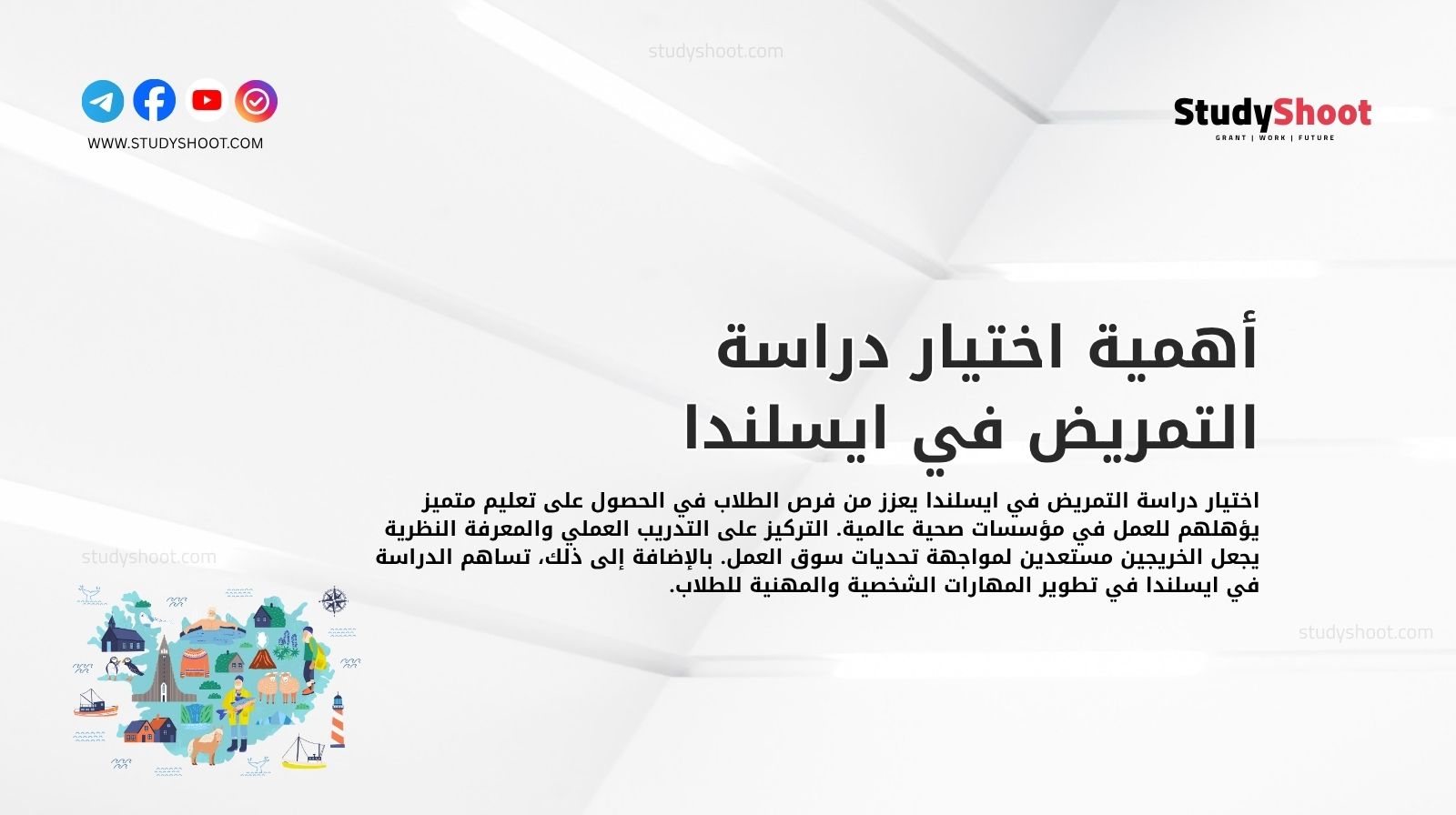 studyshoot.com

WWW.STUDYSHOOT.COM

StudyShoot
GRANT | WORK | FUTURE

أهمية اختيار دراسة التمريض في ايسلندا

اختيار دراسة التمريض في ايسلندا يعزز من فرص الطلاب في الحصول على تعليم متميز يؤهلهم للعمل في مؤسسات صحية عالمية. التركيز على التدريب العملي والمعرفة النظرية يجعل الخريجين مستعدين لمواجهة تحديات سوق العمل. بالإضافة إلى ذلك، تساهم الدراسة في ايسلندا في تطوير المهارات الشخصية والمهنية للطلاب.

studyshoot.com

studyshoot.com